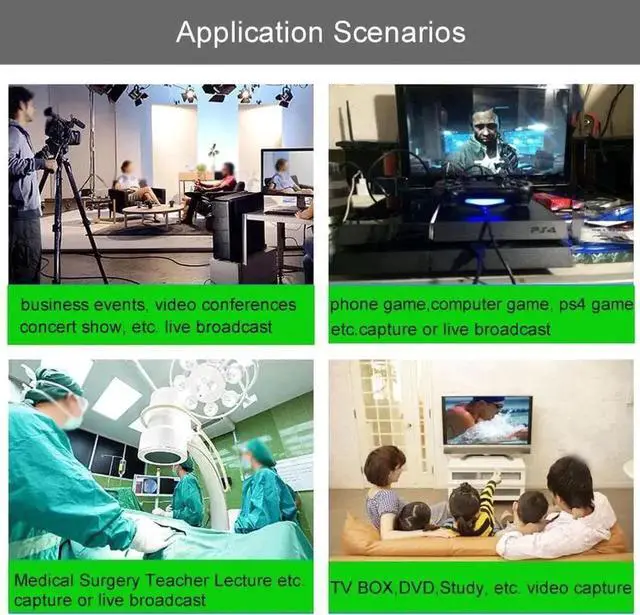 Application Scenarios

business events, video conferences concert show, etc. live broadcast

PS4

phone game,computer game, ps4 game etc.capture or live broadcast

Medical Surgery Teacher Lecture etc. capture or live broadcast

TV BOX,DVD,Study, etc. video capture